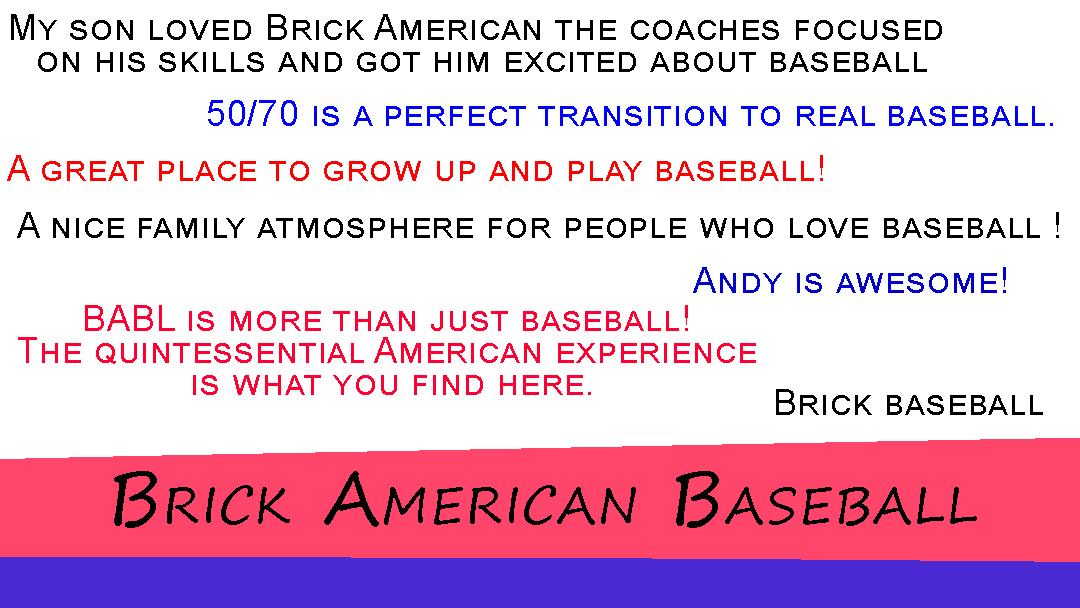 My son loved Brick American the coaches focused on his skills and got him excited about baseball

50/70 is a perfect transition to real baseball.

A great place to grow up and play baseball!

A nice family atmosphere for people who love baseball !

Andy is awesome!

BABL is more than just baseball! The quintessential American experience is what you find here.

Brick baseball

Brick American Baseball